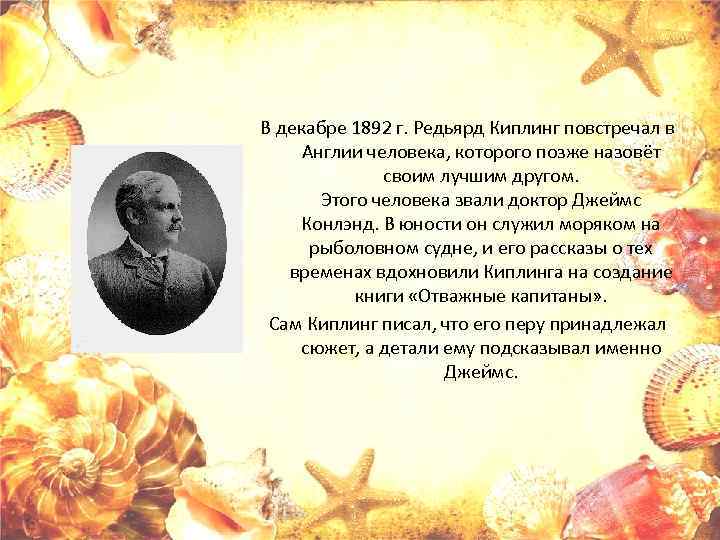 В декабре 1892 г. Редьярд Киплинг повстречал в Англии человека, которого позже назовёт своим лучшим другом.
Этого человека звали доктор Джеймс Конлэнд. В юности он служил моряком на рыболовном судне, и его рассказы о тех временах вдохновили Киплинга на создание книги «Отважные капитаны».

Сам Киплинг писал, что его перу принадлежал сюжет, а детали ему подсказывал именно Джеймс.